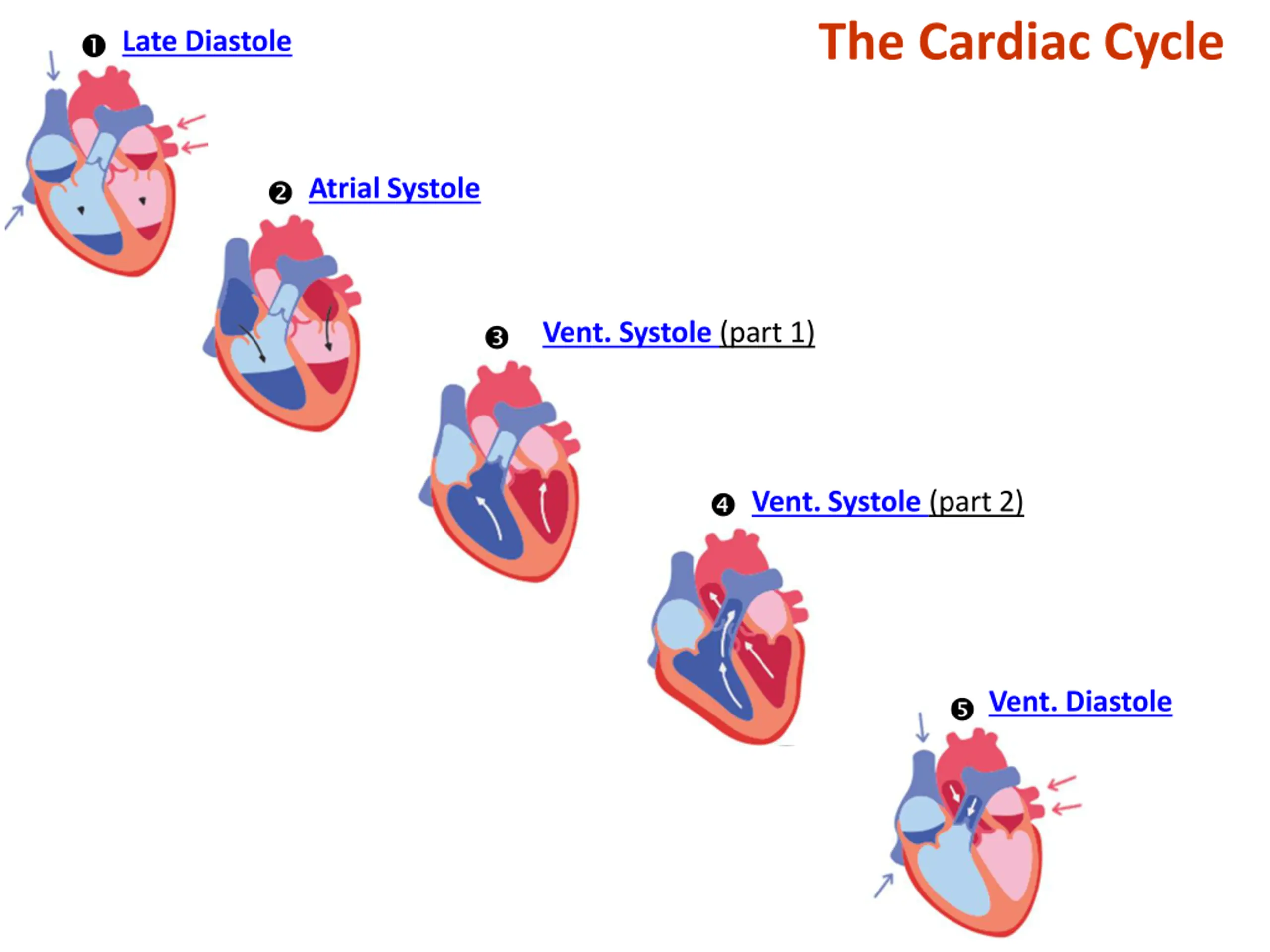 The Cardiac Cycle

❶ Late Diastole

❷ Atrial Systole

❸ Vent. Systole (part 1)

❹ Vent. Systole (part 2)

❺ Vent. Diastole